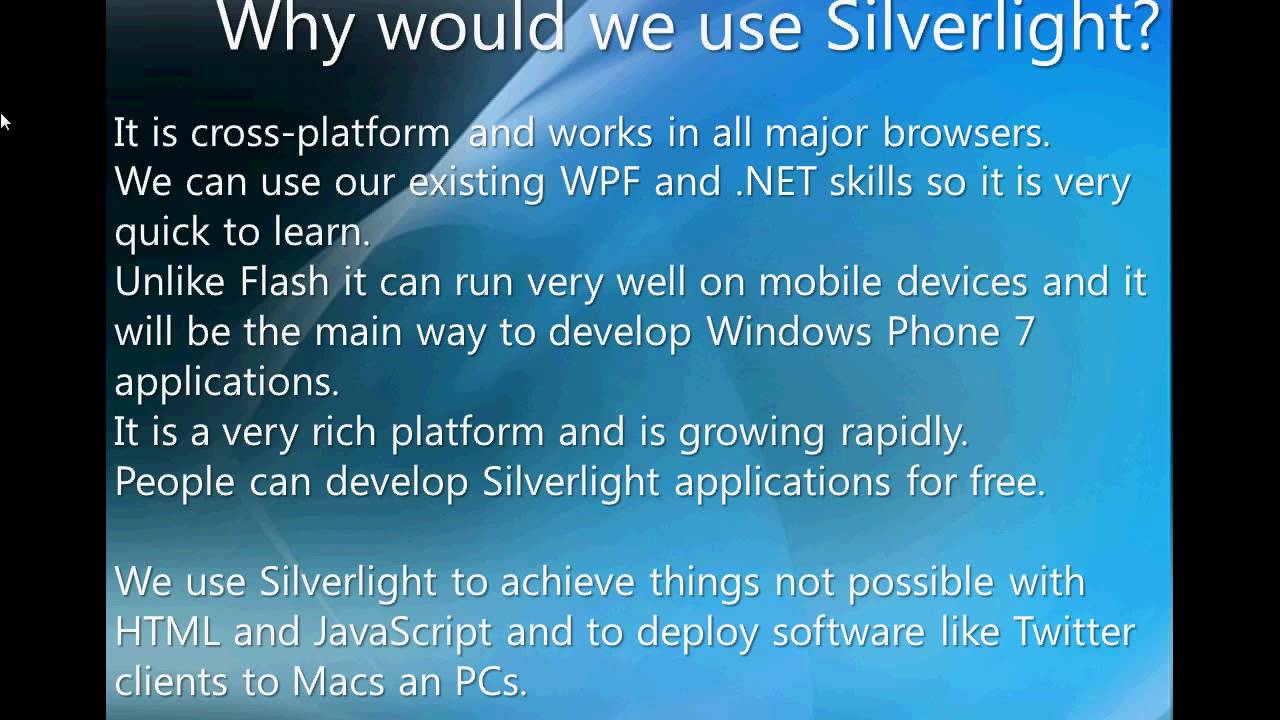 Why would we use Silverlight?

It is cross-platform and works in all major browsers.
We can use our existing WPF and .NET skills so it is very quick to learn.
Unlike Flash it can run very well on mobile devices and it will be the main way to develop Windows Phone 7 applications.
It is a very rich platform and is growing rapidly.
People can develop Silverlight applications for free.

We use Silverlight to achieve things not possible with HTML and JavaScript and to deploy software like Twitter clients to Macs an PCs.